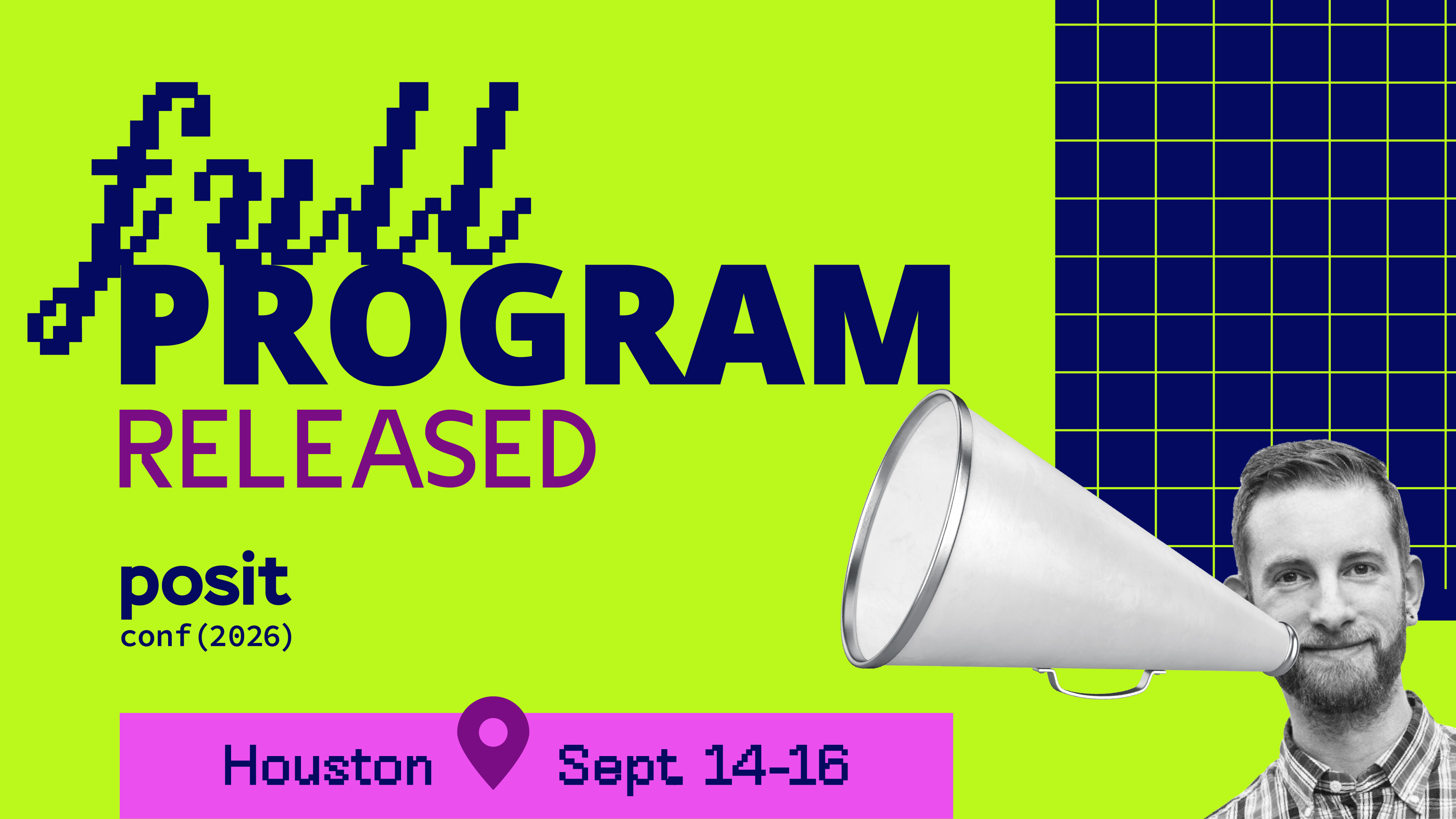 full
PROGRAM
RELEASED

posit
conf(2026)

Houston Sept 14-16